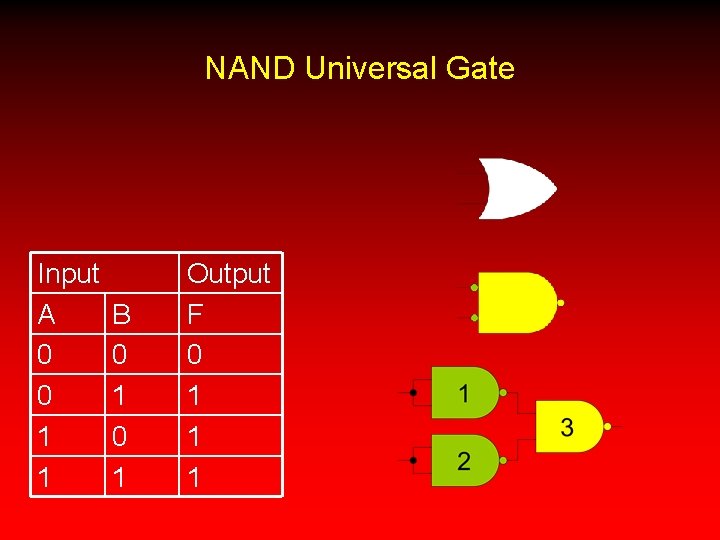 NAND Universal Gate

| Input | | Output |
|---|---|---|
| A | B | F |
| 0 | 0 | 0 |
| 0 | 1 | 1 |
| 1 | 0 | 1 |
| 1 | 1 | 1 |

1

2

3